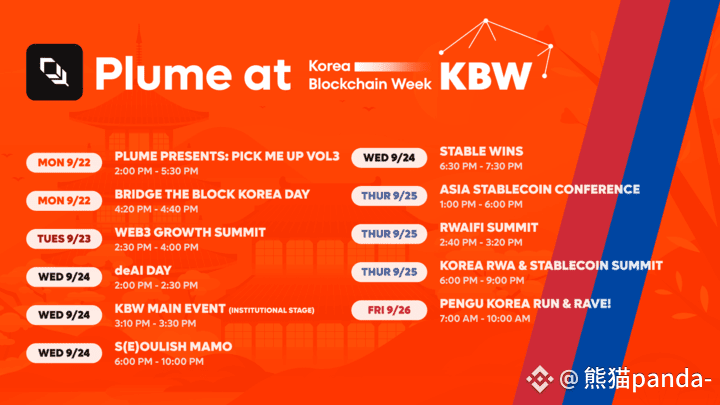 Plume at Korea Blockchain Week KBW

MON 9/22
PLUME PRESENTS: PICK ME UP VOL3
2:00 PM - 5:30 PM

MON 9/22
BRIDGE THE BLOCK KOREA DAY
4:20 PM - 4:40 PM

TUES 9/23
WEB3 GROWTH SUMMIT
2:30 PM - 4:00 PM

WED 9/24
deAI DAY
2:00 PM - 2:30 PM

WED 9/24
KBW MAIN EVENT (INSTITUTIONAL STAGE)
3:10 PM - 3:30 PM

WED 9/24
S(E)OULISH MAMO
6:00 PM - 10:00 PM

WED 9/24
STABLE WINS
6:30 PM - 7:30 PM

THUR 9/25
ASIA STABLECOIN CONFERENCE
1:00 PM - 6:00 PM

THUR 9/25
RWAIFI SUMMIT
2:40 PM - 3:20 PM

THUR 9/25
KOREA RWA & STABLECOIN SUMMIT
6:00 PM - 9:00 PM

FRI 9/26
PENGU KOREA RUN & RAVE!
7:00 AM - 10:00 AM

@ 熊猫panda-